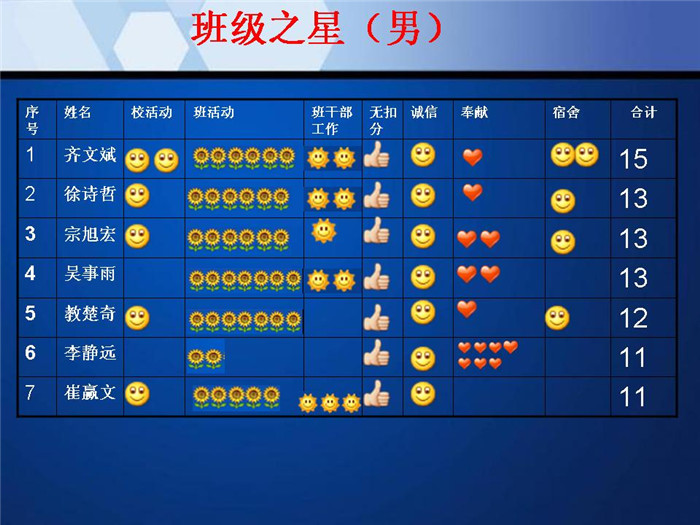 班级之星（男）

| 序号 | 姓名 | 校活动 | 班活动 | 班干部工作 | 无扣分 | 诚信 | 奉献 | 宿舍 | 合计 |
|---|---|---|---|---|---|---|---|---|---|
| 1 | 齐文斌 | | | | | | | | 15 |
| 2 | 徐诗哲 | | | | | | | | 13 |
| 3 | 宗旭宏 | | | | | | | | 13 |
| 4 | 吴事雨 | | | | | | | | 13 |
| 5 | 教楚奇 | | | | | | | | 12 |
| 6 | 李静远 | | | | | | | | 11 |
| 7 | 崔赢文 | | | | | | | | 11 |